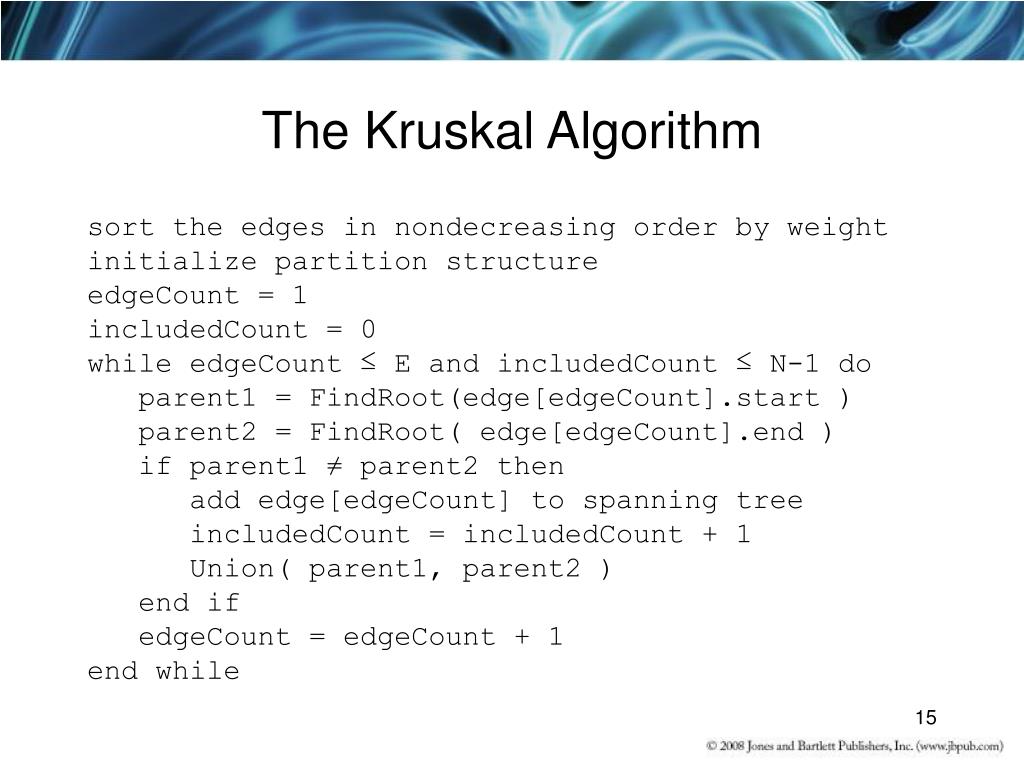 The Kruskal Algorithm

sort the edges in nondecreasing order by weight
initialize partition structure
edgeCount = 1
includedCount = 0
while edgeCount ≤ E and includedCount ≤ N-1 do
   parent1 = FindRoot(edge[edgeCount].start )
   parent2 = FindRoot( edge[edgeCount].end )
   if parent1 ≠ parent2 then
      add edge[edgeCount] to spanning tree
      includedCount = includedCount + 1
      Union( parent1, parent2 )
   end if
   edgeCount = edgeCount + 1
end while

15

© 2008 Jones and Bartlett Publishers, Inc. (www.jbpub.com)